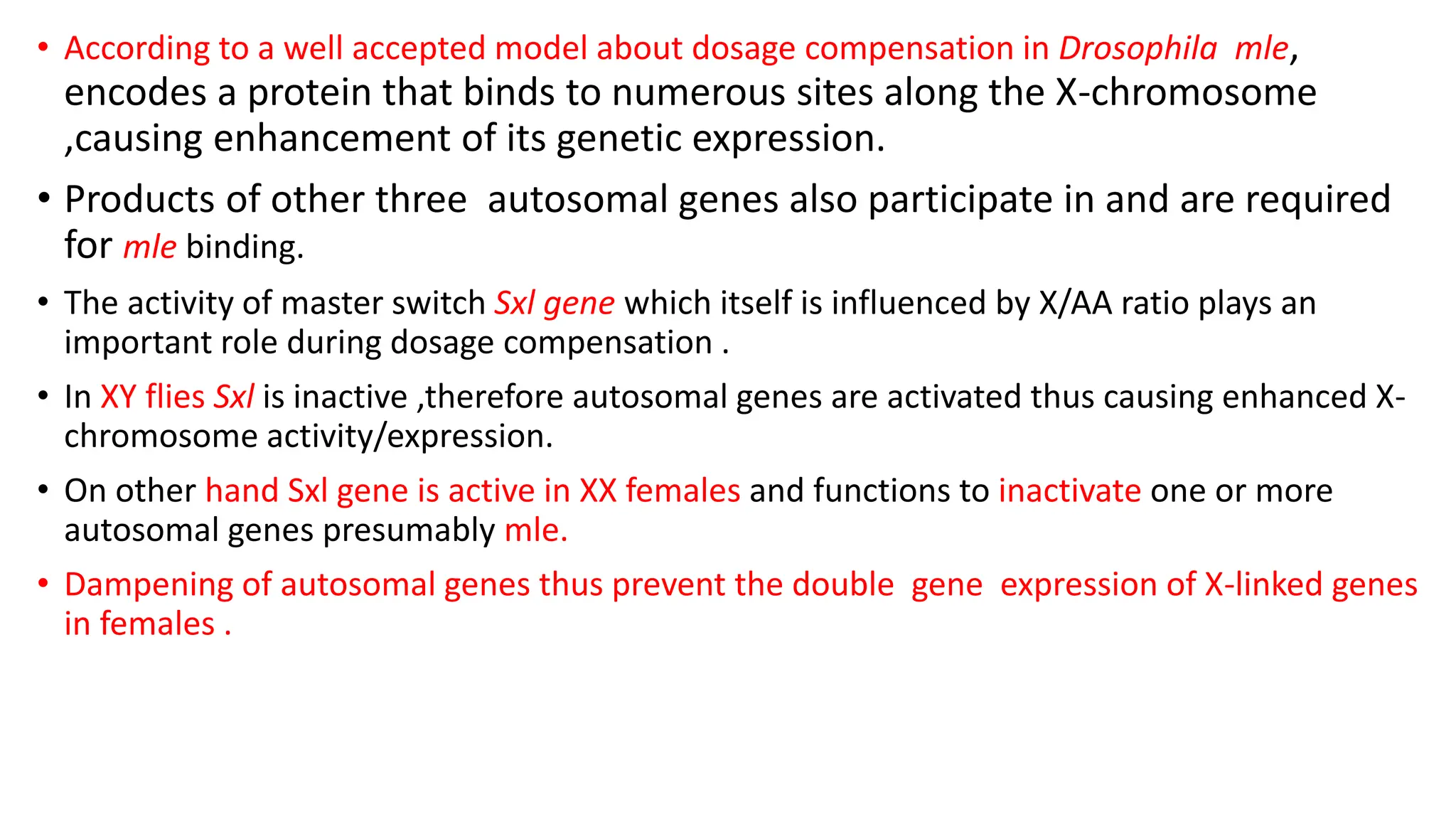 • According to a well accepted model about dosage compensation in Drosophila mle, encodes a protein that binds to numerous sites along the X-chromosome ,causing enhancement of its genetic expression.

• Products of other three autosomal genes also participate in and are required for mle binding.

• The activity of master switch Sxl gene which itself is influenced by X/AA ratio plays an important role during dosage compensation .

• In XY flies Sxl is inactive ,therefore autosomal genes are activated thus causing enhanced X-chromosome activity/expression.

• On other hand Sxl gene is active in XX females and functions to inactivate one or more autosomal genes presumably mle.

• Dampening of autosomal genes thus prevent the double gene expression of X-linked genes in females .